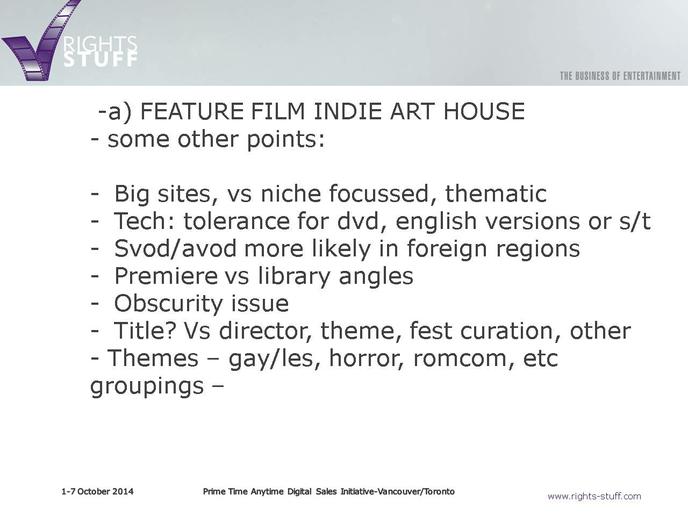 RIGHTS STUFF

THE BUSINESS OF ENTERTAINMENT

-a) FEATURE FILM INDIE ART HOUSE
- some other points:

- Big sites, vs niche focussed, thematic
- Tech: tolerance for dvd, english versions or s/t
- Svod/avod more likely in foreign regions
- Premiere vs library angles
- Obscurity issue
- Title? Vs director, theme, fest curation, other
- Themes – gay/les, horror, romcom, etc groupings –

1-7 October 2014

Prime Time Anytime Digital Sales Initiative-Vancouver/Toronto

www.rights-stuff.com